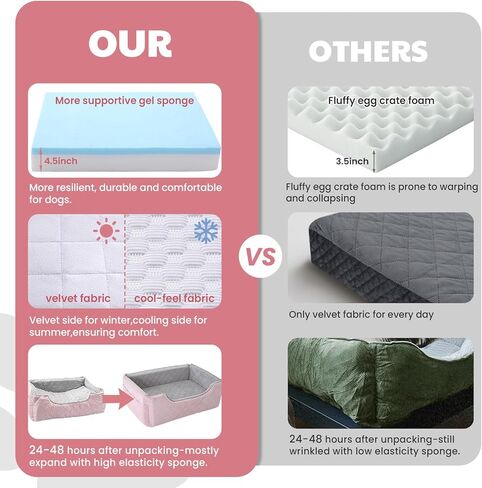 OUR

More supportive gel sponge

4.5inch

More resilient, durable and comfortable for dogs.

velvet fabric

cool-feel fabric

Velvet side for winter,cooling side for summer,ensuring comfort.

24-48 hours after unpacking-mostly expand with high elasticity sponge.

VS

OTHERS

Fluffy egg crate foam

3.5inch

Fluffy egg crate foam is prone to warping and collapsing

Only velvet fabric for every day

24-48 hours after unpacking-still wrinkled with low elasticity sponge.